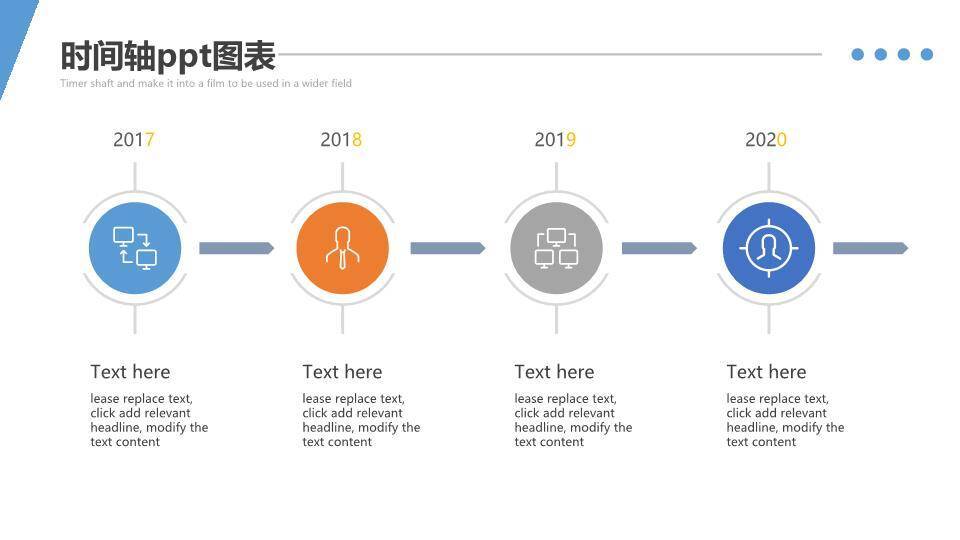 时间轴ppt图表

Timer shaft and make it into a film to be used in a wider field

2017

2018

2019

2020

Text here

lease replace text, click add relevant headline, modify the text content

Text here

lease replace text, click add relevant headline, modify the text content

Text here

lease replace text, click add relevant headline, modify the text content

Text here

lease replace text, click add relevant headline, modify the text content